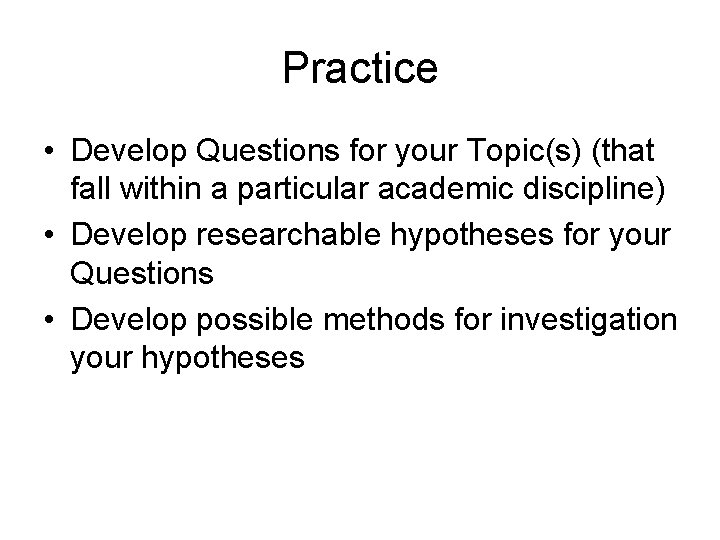 Practice

• Develop Questions for your Topic(s) (that fall within a particular academic discipline)
• Develop researchable hypotheses for your Questions
• Develop possible methods for investigation your hypotheses